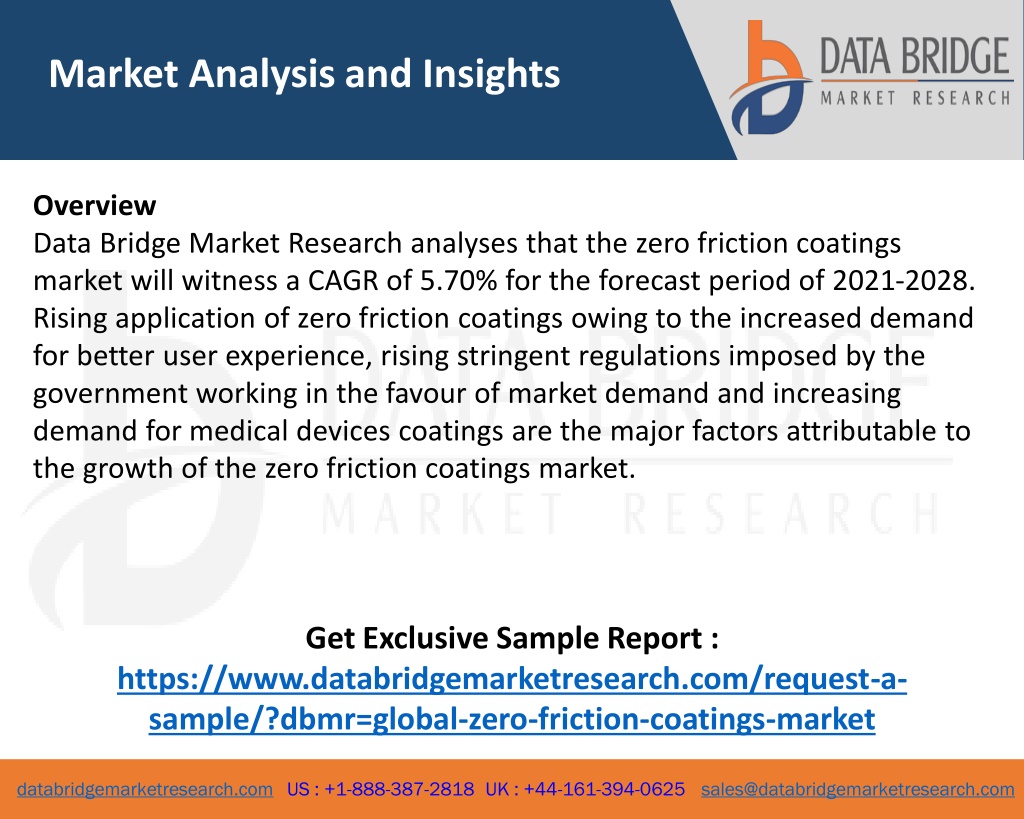 Market Analysis and Insights

DATA BRIDGE
MARKET RESEARCH

Overview
Data Bridge Market Research analyses that the zero friction coatings market will witness a CAGR of 5.70% for the forecast period of 2021-2028. Rising application of zero friction coatings owing to the increased demand for better user experience, rising stringent regulations imposed by the government working in the favour of market demand and increasing demand for medical devices coatings are the major factors attributable to the growth of the zero friction coatings market.

DATA BRIDGE
MARKET RESEARCH

Get Exclusive Sample Report :
https://www.databridgemarketresearch.com/request-a-sample/?dbmr=global-zero-friction-coatings-market

databridgemarketresearch.com US : +1-888-387-2818 UK : +44-161-394-0625 sales@databridgemarketresearch.com